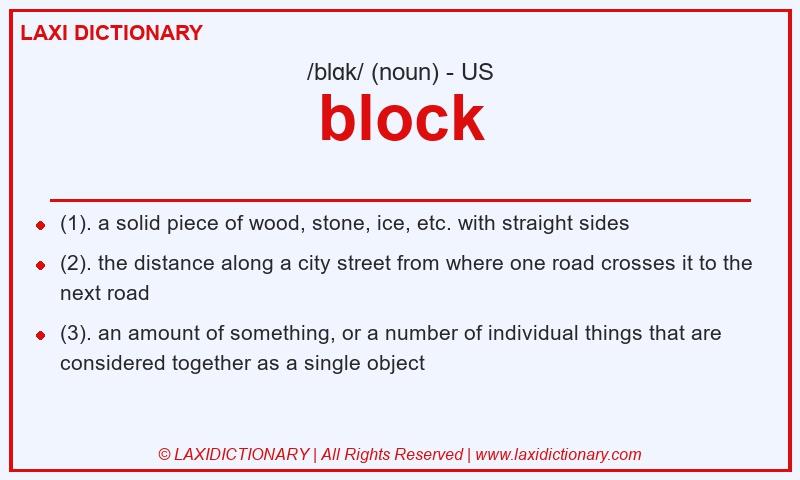 LAXI DICTIONARY

/blɑk/ (noun) - US

block

- (1). a solid piece of wood, stone, ice, etc. with straight sides
- (2). the distance along a city street from where one road crosses it to the next road
- (3). an amount of something, or a number of individual things that are considered together as a single object

© LAXIDICTIONARY | All Rights Reserved | www.laxidictionary.com